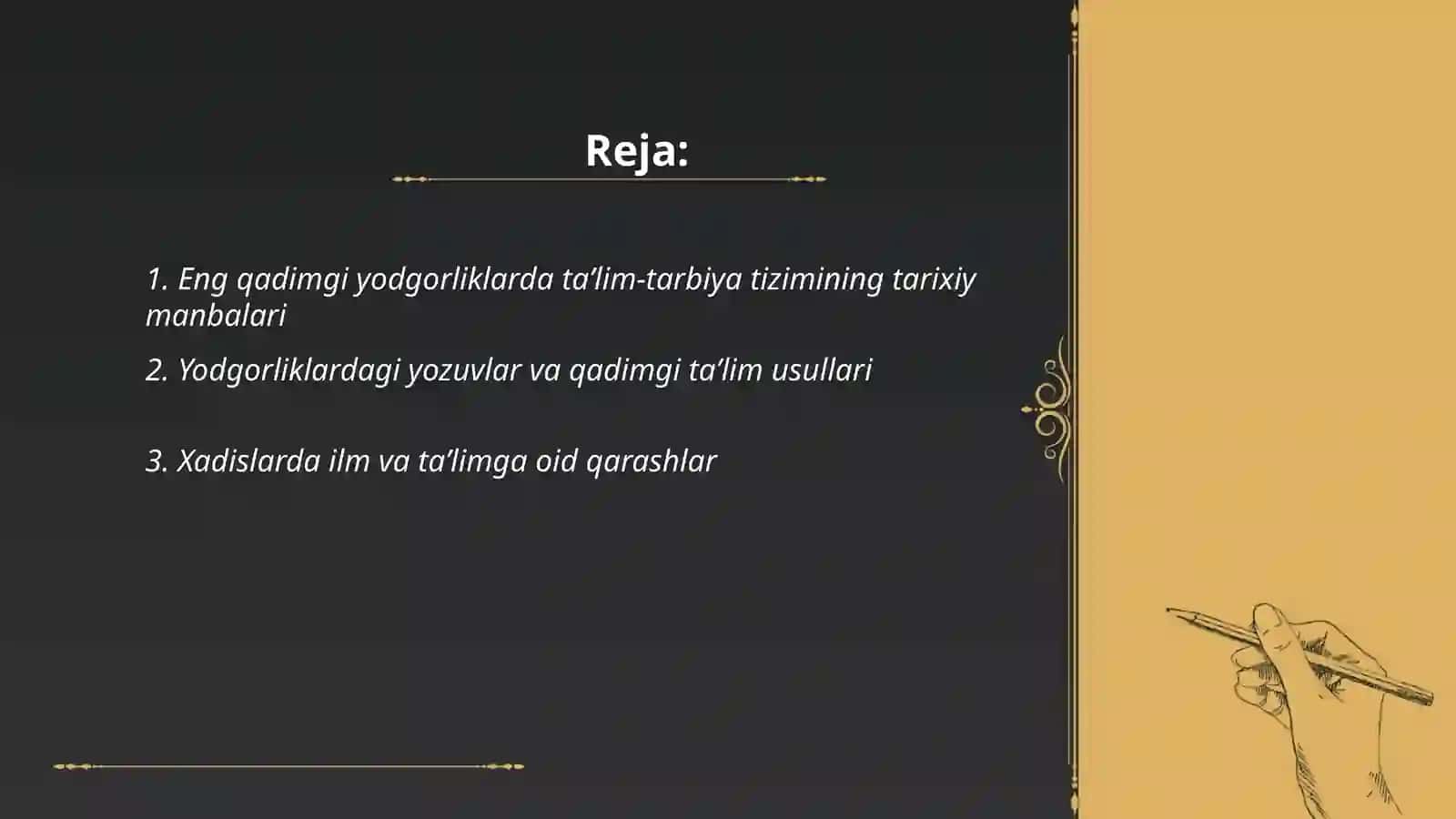 Reja:

1. Eng qadimgi yodgorliklarda ta’lim-tarbiya tizimining tarixiy manbalari

2. Yodgorliklardagi yozuvlar va qadimgi ta’lim usullari

3. Xadislarda ilm va ta’limga oid qarashlar